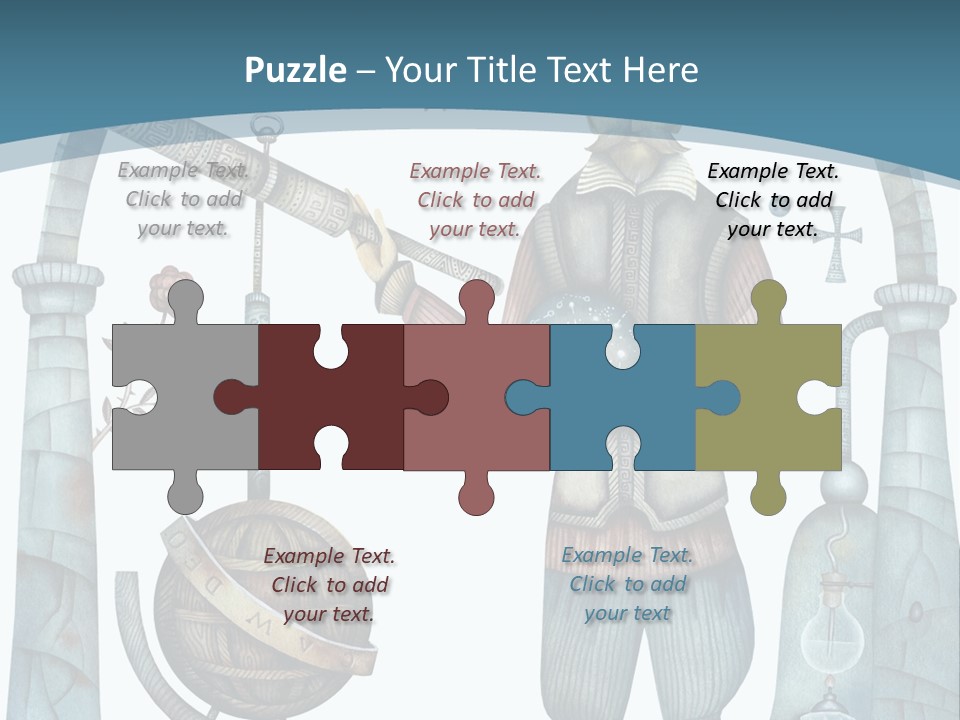 Puzzle – Your Title Text Here

Example Text. Click to add your text.

Example Text. Click to add your text.

Example Text. Click to add your text.

Example Text. Click to add your text.

Example Text. Click to add your text